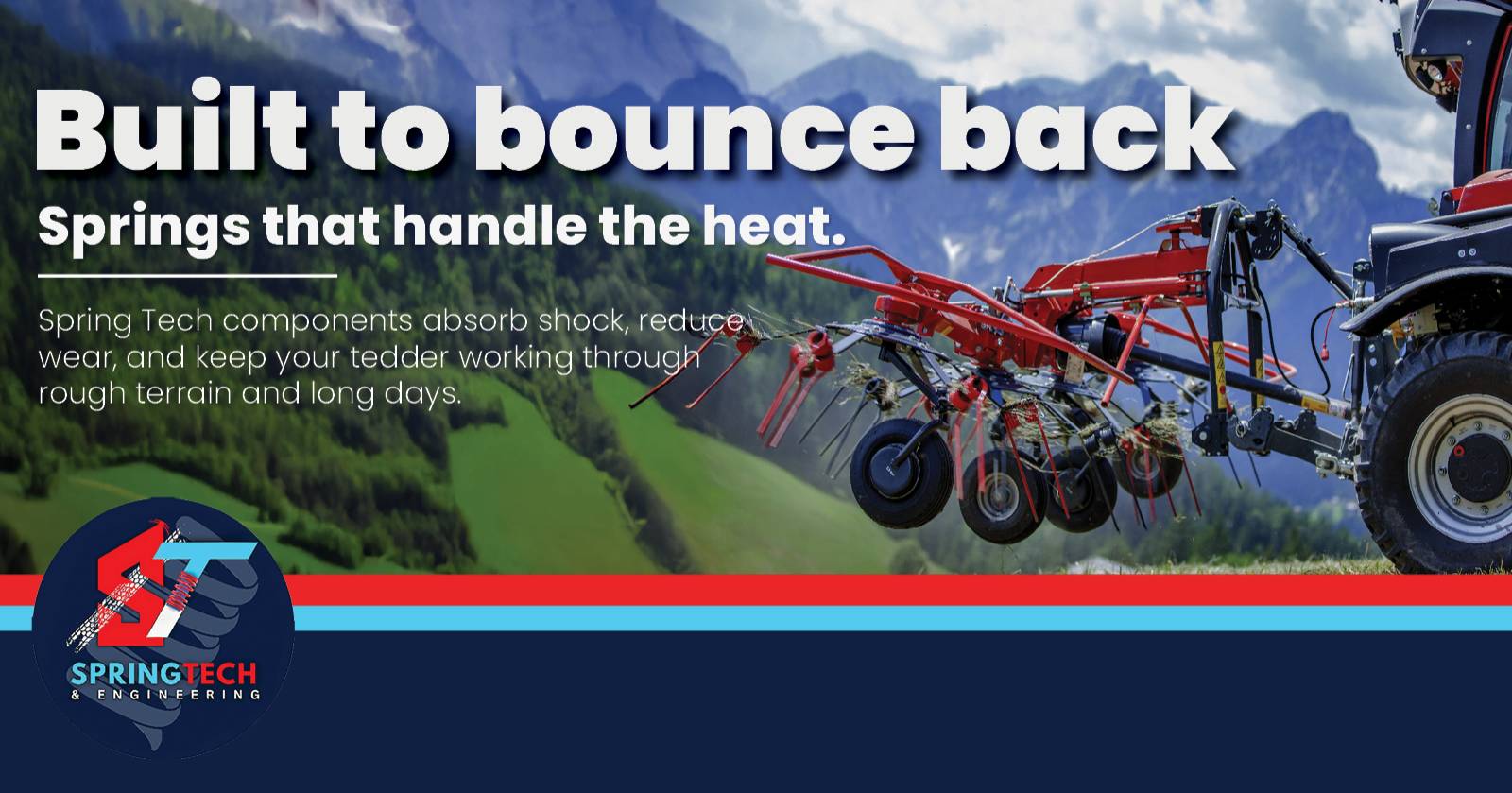 Built to bounce back

Springs that handle the heat.

Spring Tech components absorb shock, reduce wear, and keep your tedder working through rough terrain and long days.

ST

SPRINGTECH
& ENGINEERING